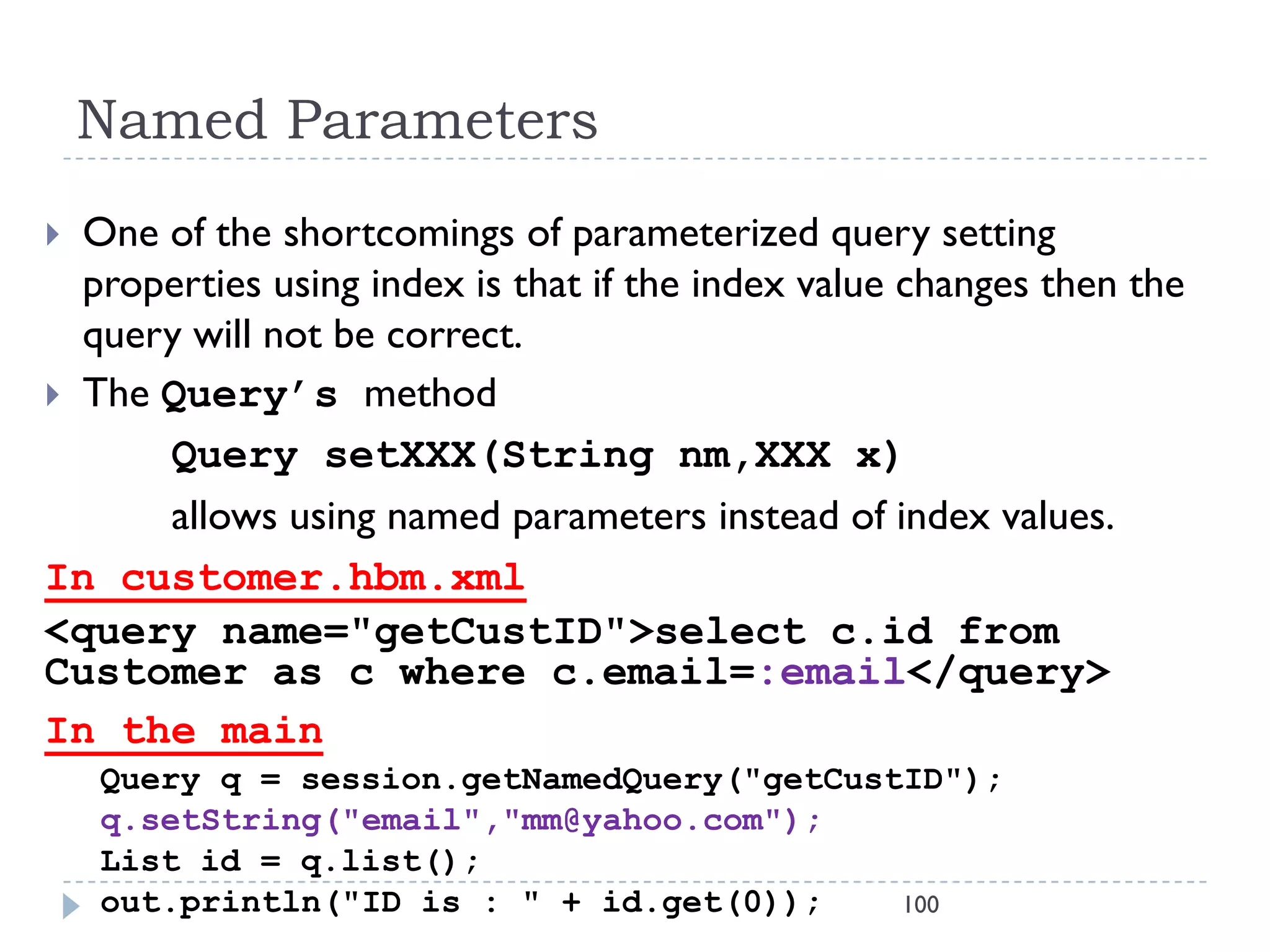 Named Parameters

One of the shortcomings of parameterized query setting properties using index is that if the index value changes then the query will not be correct.

The Query's method

Query setXXX(String nm,XXX x)

allows using named parameters instead of index values.

In customer.hbm.xml

<query name="getCustID">select c.id from Customer as c where c.email=:email</query>

In the main

Query q = session.getNamedQuery("getCustID");
q.setString("email","mm@yahoo.com");
List id = q.list();
out.println("ID is : " + id.get(0));

100